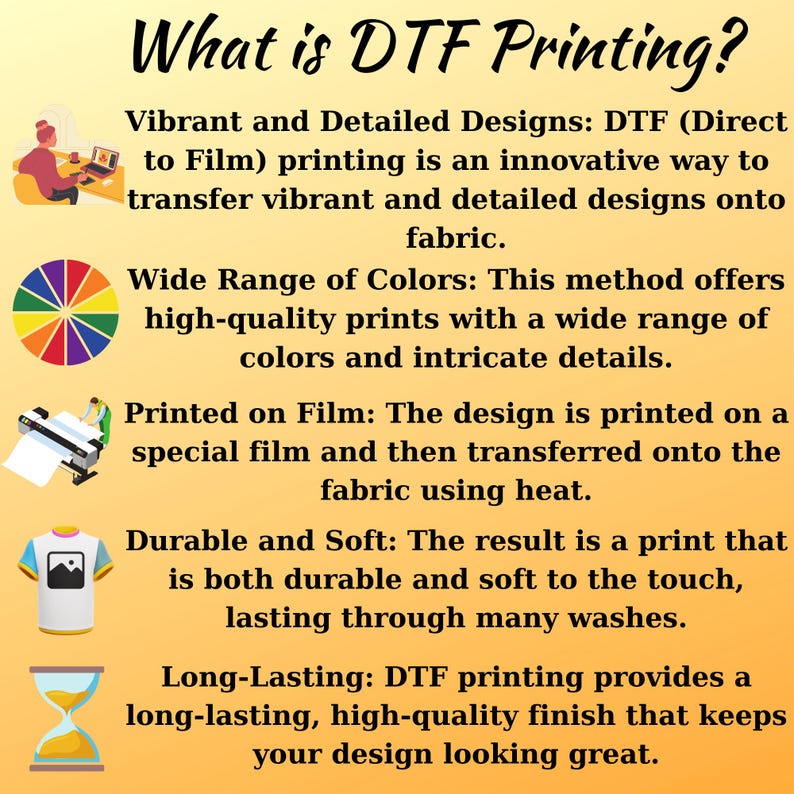 What is DTF Printing?

Vibrant and Detailed Designs: DTF (Direct to Film) printing is an innovative way to transfer vibrant and detailed designs onto fabric.

Wide Range of Colors: This method offers high-quality prints with a wide range of colors and intricate details.

Printed on Film: The design is printed on a special film and then transferred onto the fabric using heat.

Durable and Soft: The result is a print that is both durable and soft to the touch, lasting through many washes.

Long-Lasting: DTF printing provides a long-lasting, high-quality finish that keeps your design looking great.